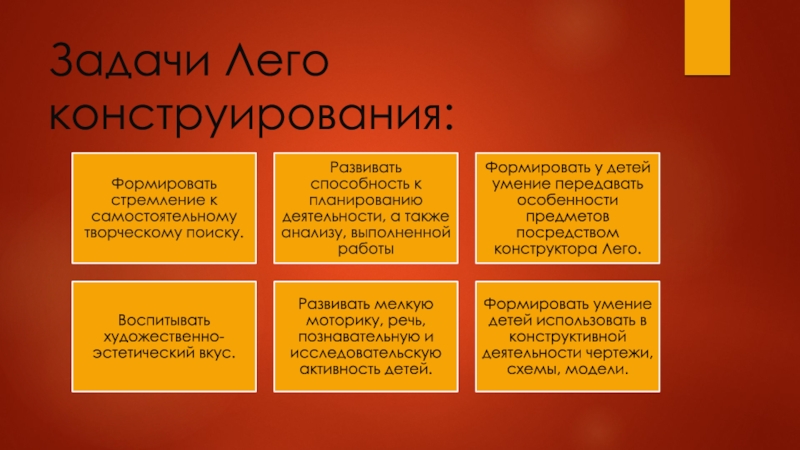 Задачи Лего конструирования:

Формировать стремление к самостоятельному творческому поиску.

Развивать способность к планированию деятельности, а также анализу, выполненной работы

Формировать у детей умение передавать особенности предметов посредством конструктора Лего.

Воспитывать художественно-эстетический вкус.

Развивать мелкую моторику, речь, познавательную и исследовательскую активность детей.

Формировать умение детей использовать в конструктивной деятельности чертежи, схемы, модели.